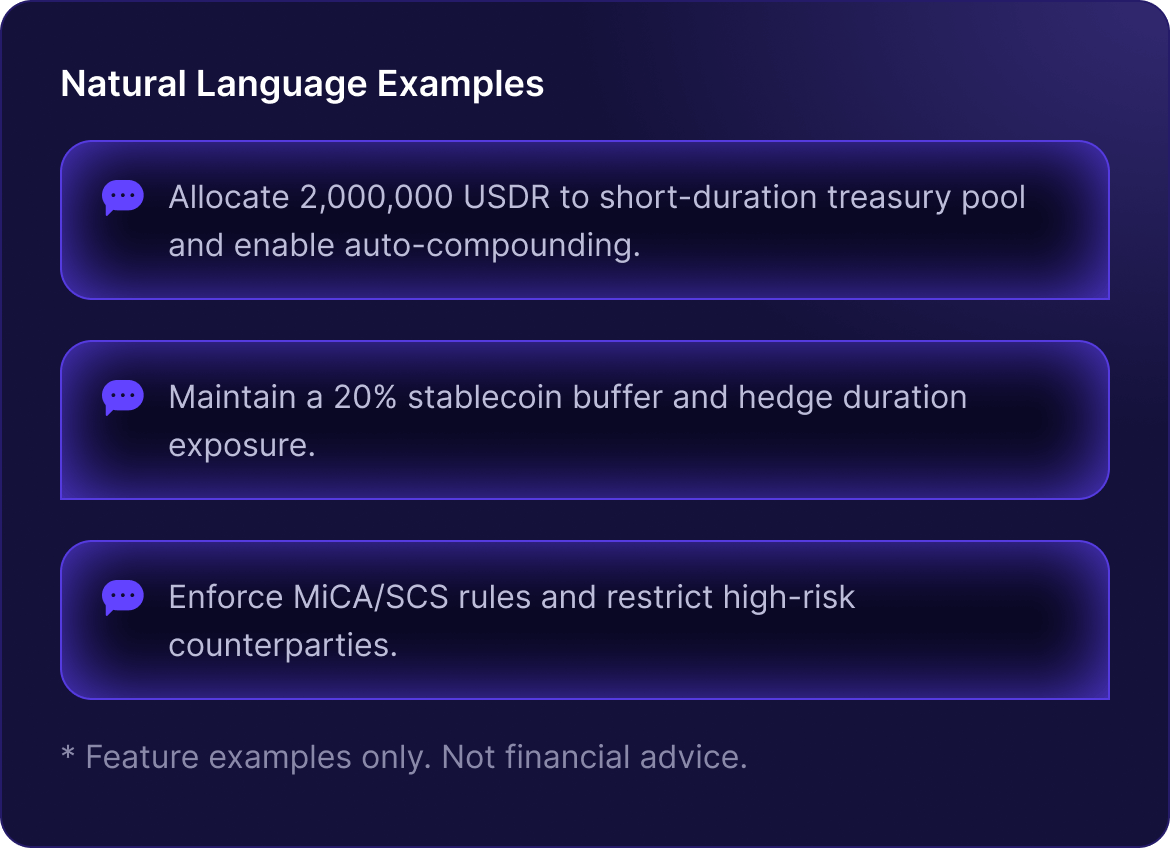 Natural Language Examples

Allocate 2,000,000 USDR to short-duration treasury pool and enable auto-compounding.

Maintain a 20% stablecoin buffer and hedge duration exposure.

Enforce MiCA/SCS rules and restrict high-risk counterparties.

* Feature examples only. Not financial advice.